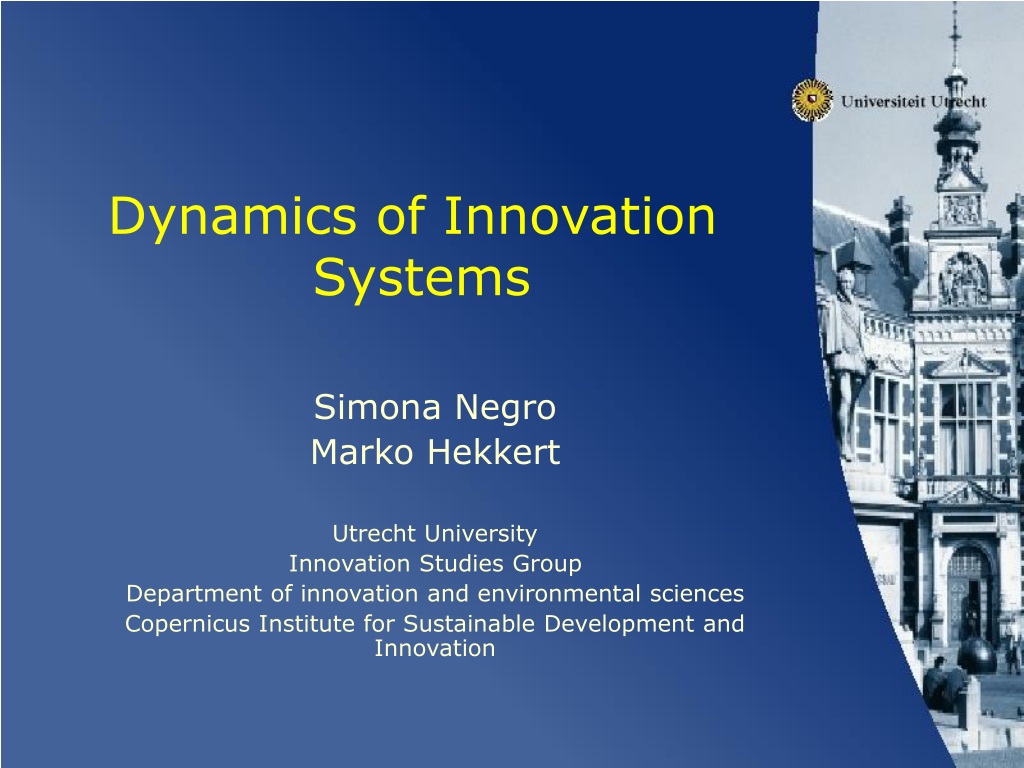 Universiteit Utrecht

Dynamics of Innovation Systems

Simona Negro
Marko Hekkert

Utrecht University
Innovation Studies Group
Department of innovation and environmental sciences
Copernicus Institute for Sustainable Development and Innovation